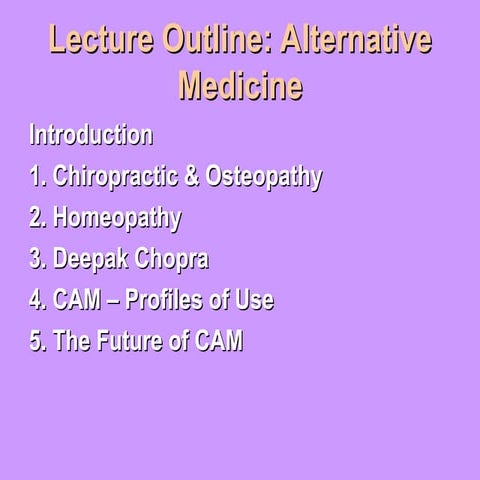 Lecture Outline: Alternative Medicine

Introduction

1. Chiropractic & Osteopathy

2. Homeopathy

3. Deepak Chopra

4. CAM – Profiles of Use

5. The Future of CAM